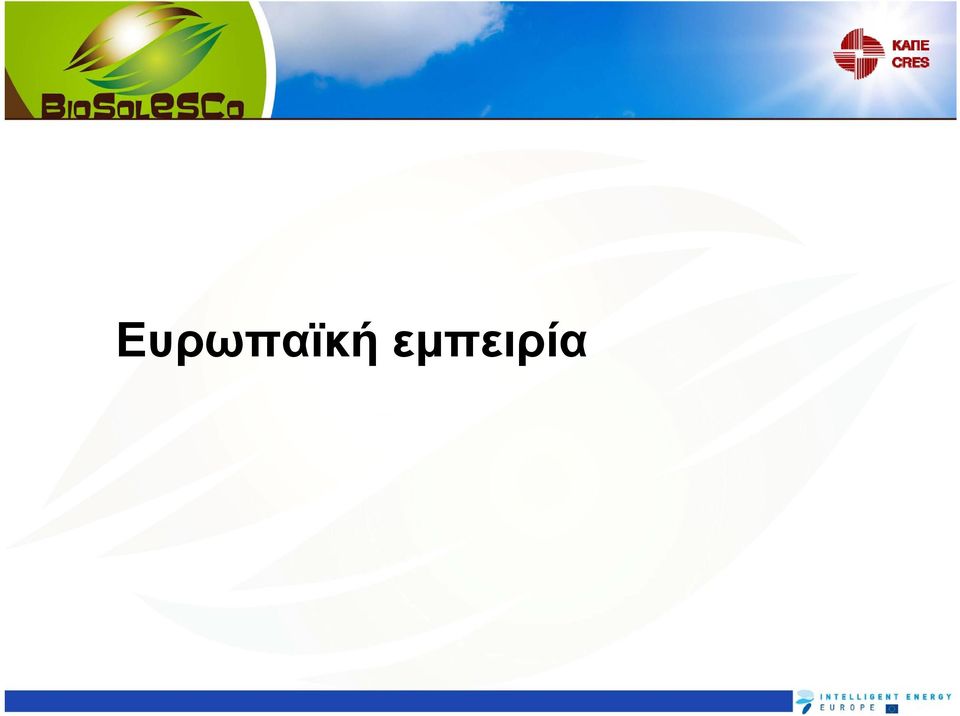 BioSolESCo

ΚΑΠΕ
CRES

Ευρωπαϊκή εμπειρία

INTELLIGENT ENERGY
EUROPE